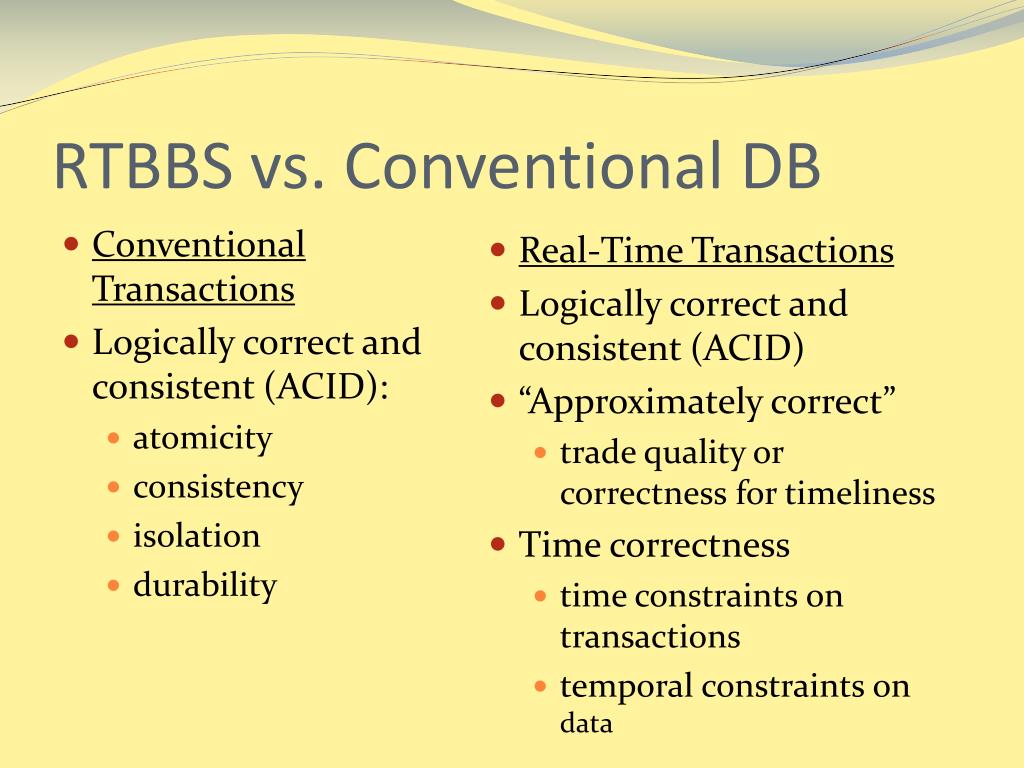 RTBBS vs. Conventional DB

- Conventional Transactions
- Logically correct and consistent (ACID):
  - atomicity
  - consistency
  - isolation
  - durability

- Real-Time Transactions
- Logically correct and consistent (ACID)
- “Approximately correct”
  - trade quality or correctness for timeliness
- Time correctness
  - time constraints on transactions
  - temporal constraints on data